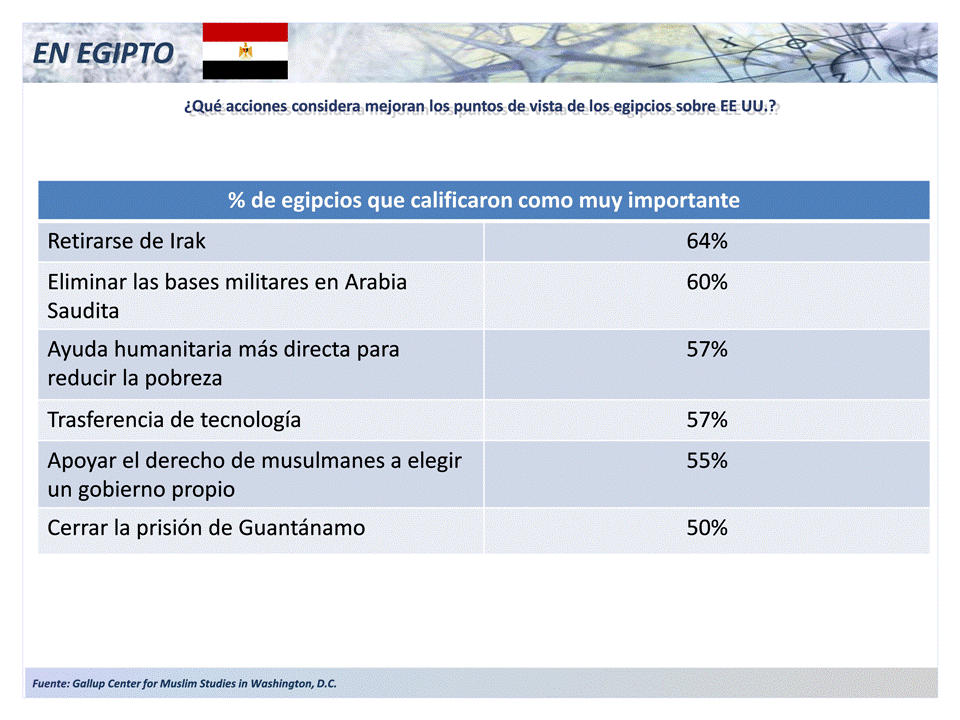 EN EGIPTO

¿Qué acciones considera mejoran los puntos de vista de los egipcios sobre EE UU.?

| % de egipcios que calificaron como muy importante | |
|---|---|
| Retirarse de Irak | 64% |
| Eliminar las bases militares en Arabia Saudita | 60% |
| Ayuda humanitaria más directa para reducir la pobreza | 57% |
| Trasferencia de tecnología | 57% |
| Apoyar el derecho de musulmanes a elegir un gobierno propio | 55% |
| Cerrar la prisión de Guantánamo | 50% |

Fuente: Gallup Center for Muslim Studies in Washington, D.C.